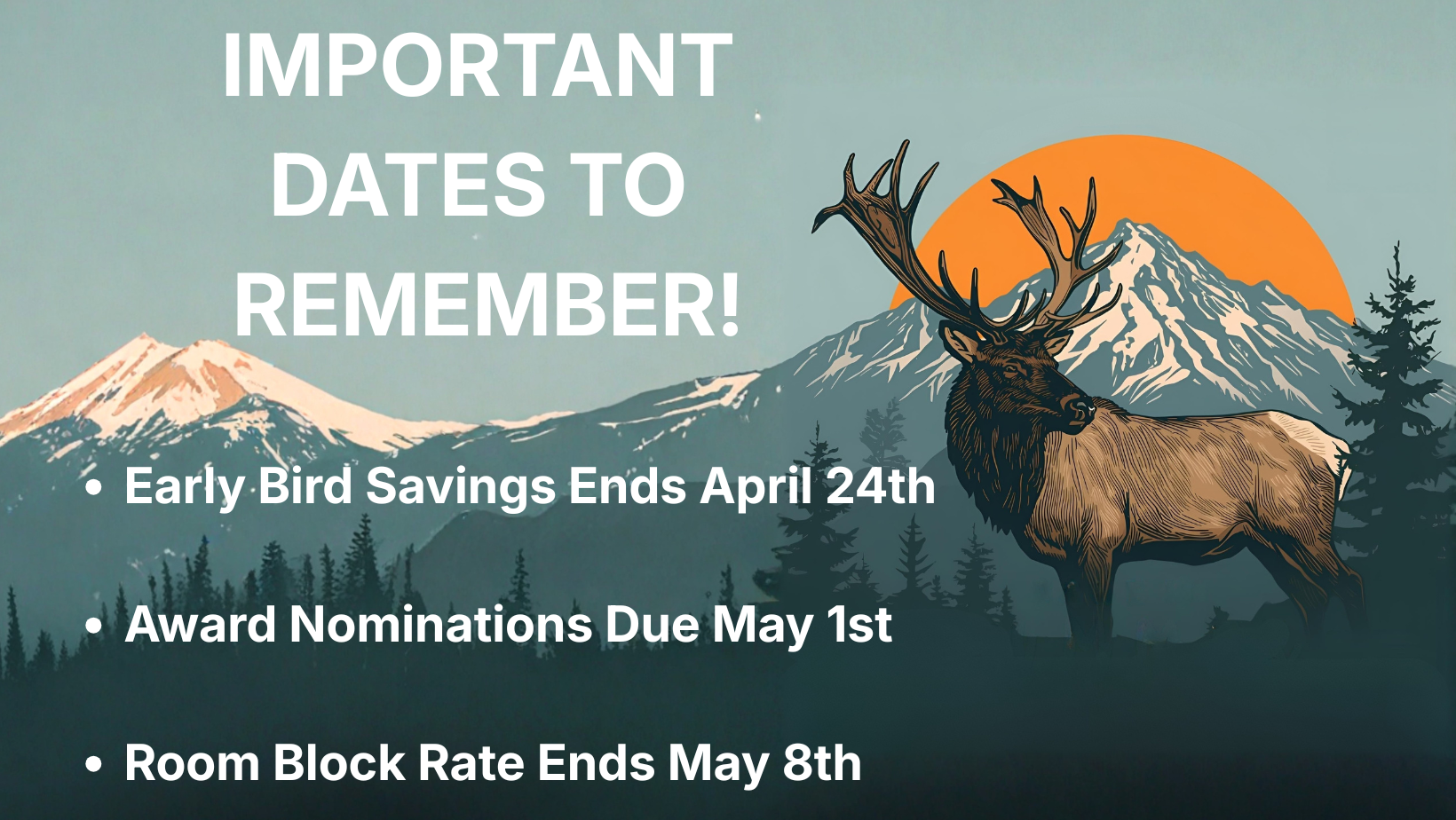 IMPORTANT DATES TO REMEMBER!

• Early Bird Savings Ends April 24th

• Award Nominations Due May 1st

• Room Block Rate Ends May 8th